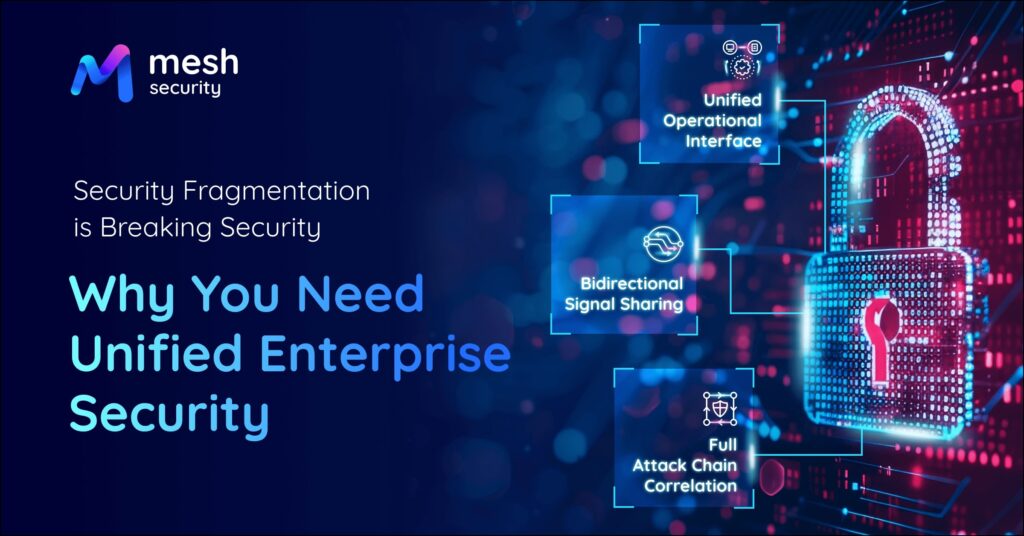 mesh
security

Security Fragmentation is Breaking Security

Why You Need Unified Enterprise Security

Unified Operational Interface

Bidirectional Signal Sharing

Full Attack Chain Correlation